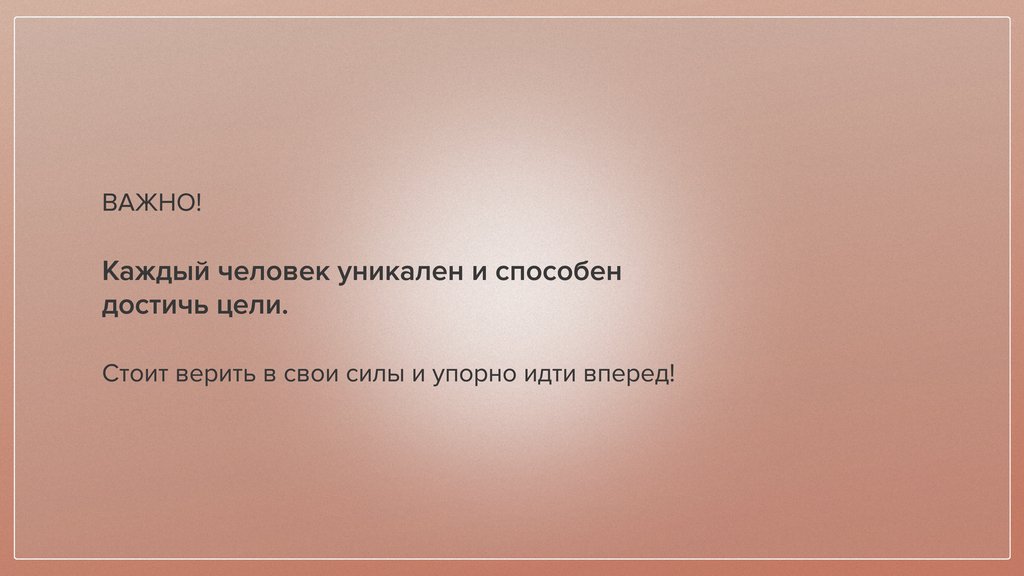 ВАЖНО!

Каждый человек уникален и способен достичь цели.

Стоит верить в свои силы и упорно идти вперед!